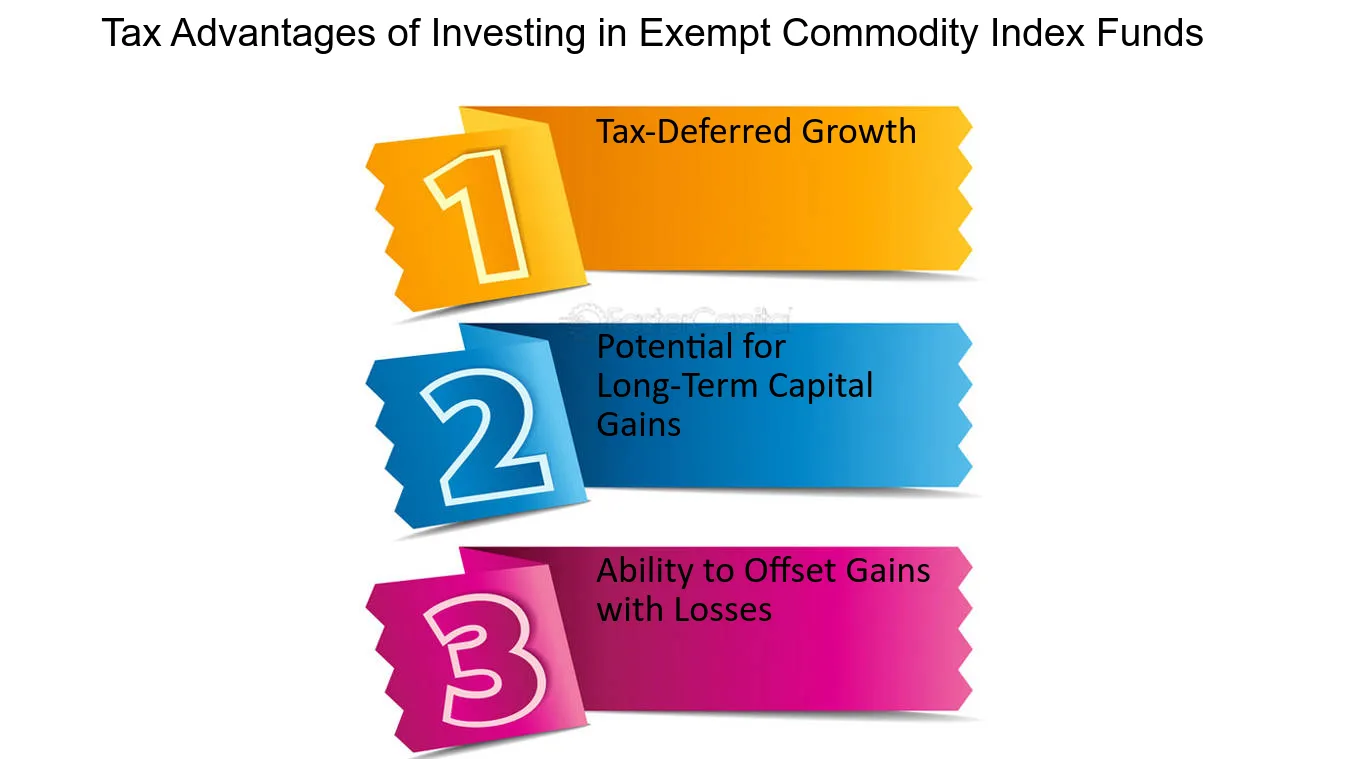 Tax Advantages of Investing in Exempt Commodity Index Funds

1

Tax-Deferred Growth

2

Potential for Long-Term Capital Gains

3

Ability to Offset Gains with Losses

FasterCapital